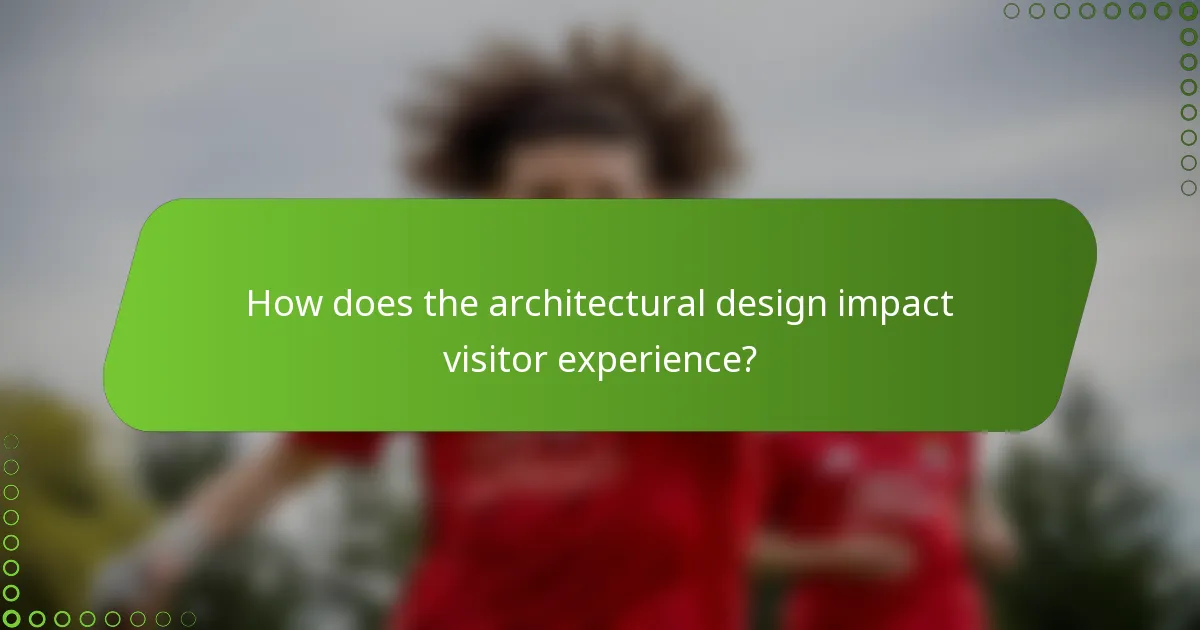 How does the architectural design impact visitor experience?